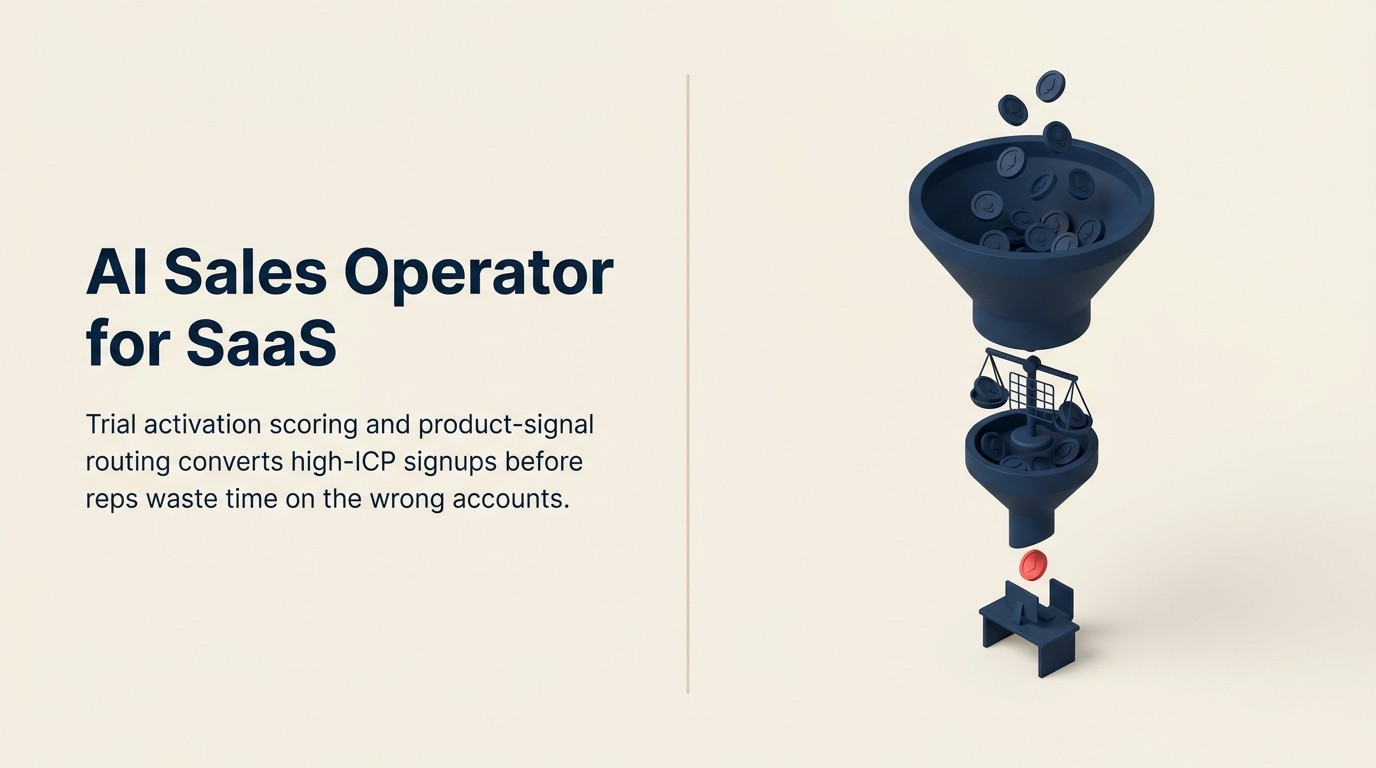 AI Sales Operator for SaaS

Trial activation scoring and product-signal routing converts high-ICP signups before reps waste time on the wrong accounts.